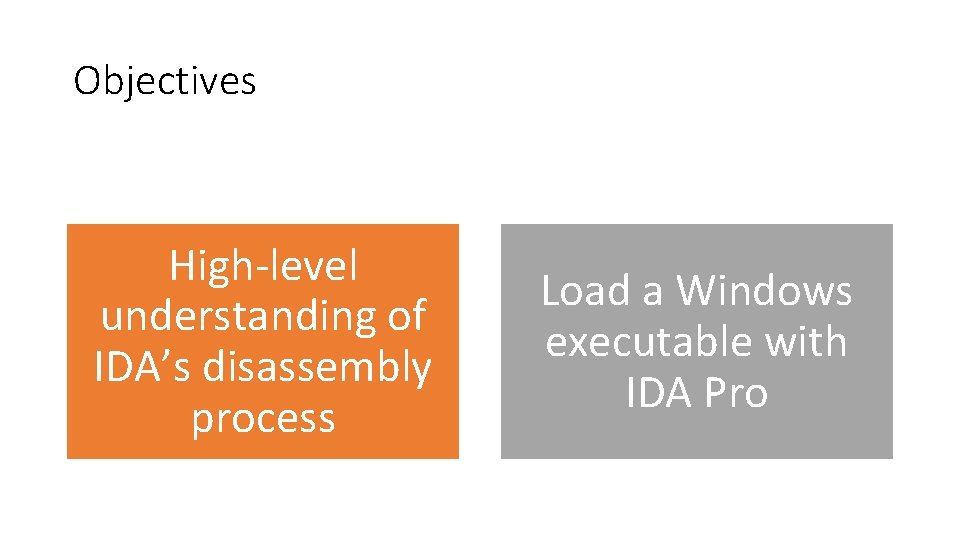 Objectives

High-level understanding of IDA’s disassembly process

Load a Windows executable with IDA Pro